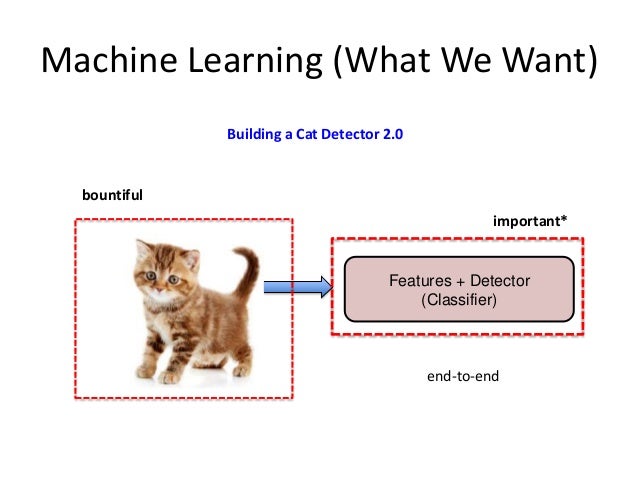 Machine Learning (What We Want)

Building a Cat Detector 2.0

bountiful

important*

Features + Detector
(Classifier)

end-to-end